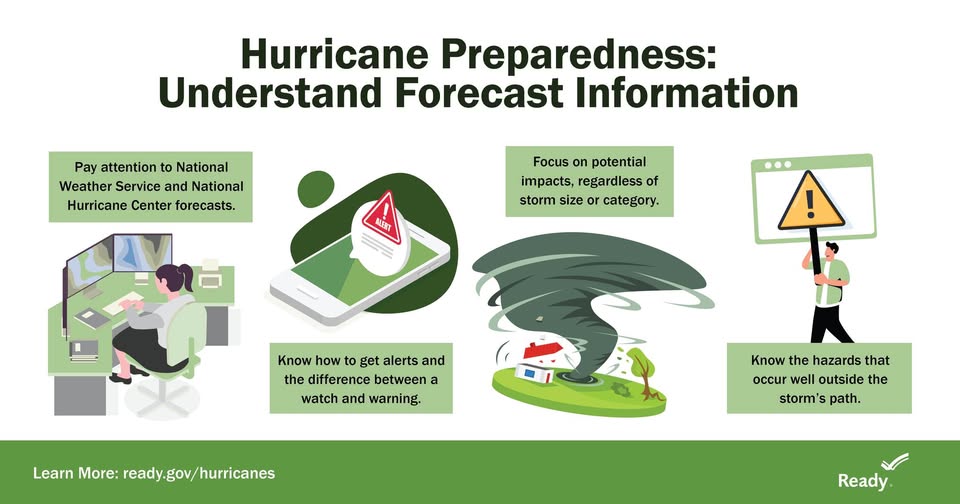 Hurricane Preparedness: Understand Forecast Information

Pay attention to National Weather Service and National Hurricane Center forecasts.

ALERT

Know how to get alerts and the difference between a watch and warning.

Focus on potential impacts, regardless of storm size or category.

Know the hazards that occur well outside the storm's path.

Learn More: ready.gov/hurricanes

Ready.